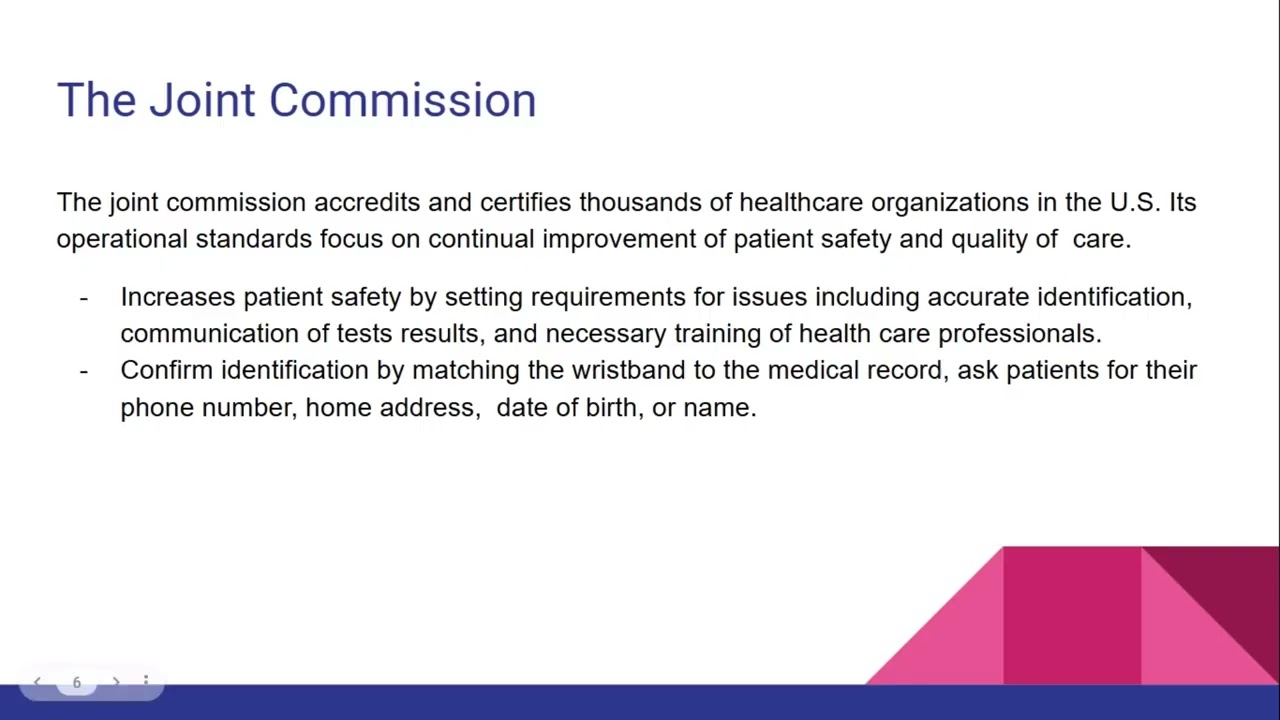 The Joint Commission

The joint commission accredits and certifies thousands of healthcare organizations in the U.S. Its operational standards focus on continual improvement of patient safety and quality of care.

- Increases patient safety by setting requirements for issues including accurate identification, communication of tests results, and necessary training of health care professionals.
- Confirm identification by matching the wristband to the medical record, ask patients for their phone number, home address, date of birth, or name.

6